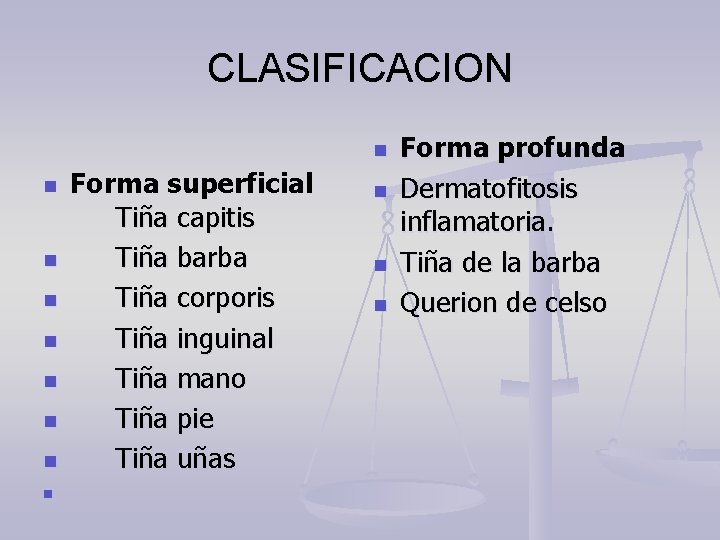 CLASIFICACION

• Forma superficial
Tiña capitis
• Tiña barba
• Tiña corporis
• Tiña inguinal
• Tiña mano
• Tiña pie
• Tiña uñas
•

• Forma profunda
• Dermatofitosis inflamatoria.
• Tiña de la barba
• Querion de celso